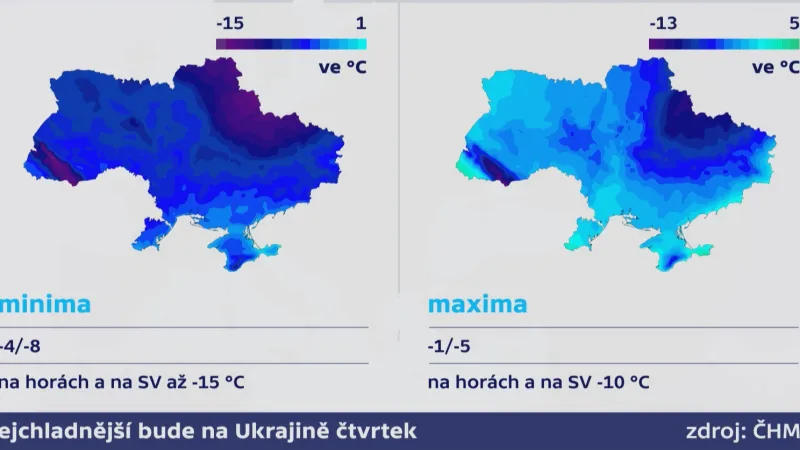 -15 1
ve °C

minima

-4/-8

na horách a na SV až -15 °C

-13 5
ve °C

maxima

-1/-5

na horách a na SV -10 °C

ejchladnější bude na Ukrajině čtvrtek

zdroj: ČHM